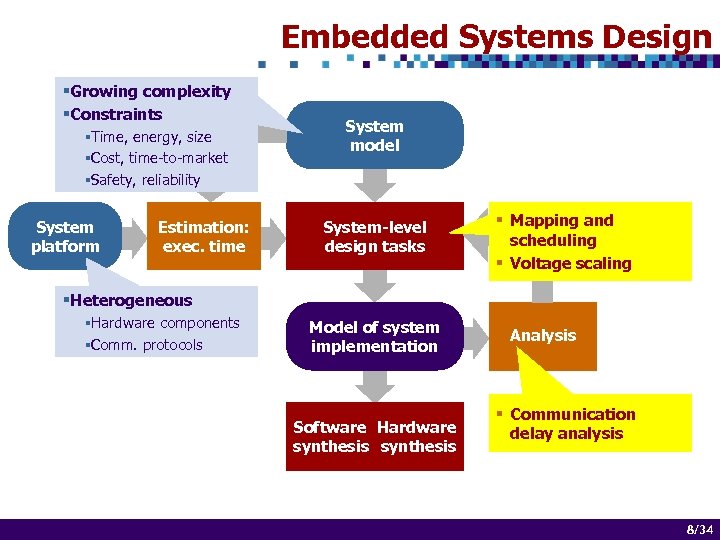 Embedded Systems Design

▪Growing complexity
▪Constraints
▪Time, energy, size
▪Cost, time-to-market
▪Safety, reliability

System model

System platform

Estimation: exec. time

System-level design tasks

▪ Mapping and scheduling
▪ Voltage scaling

▪Heterogeneous
▪Hardware components
▪Comm. protocols

Model of system implementation

Analysis

Software synthesis

Hardware synthesis

▪ Communication delay analysis

8/34